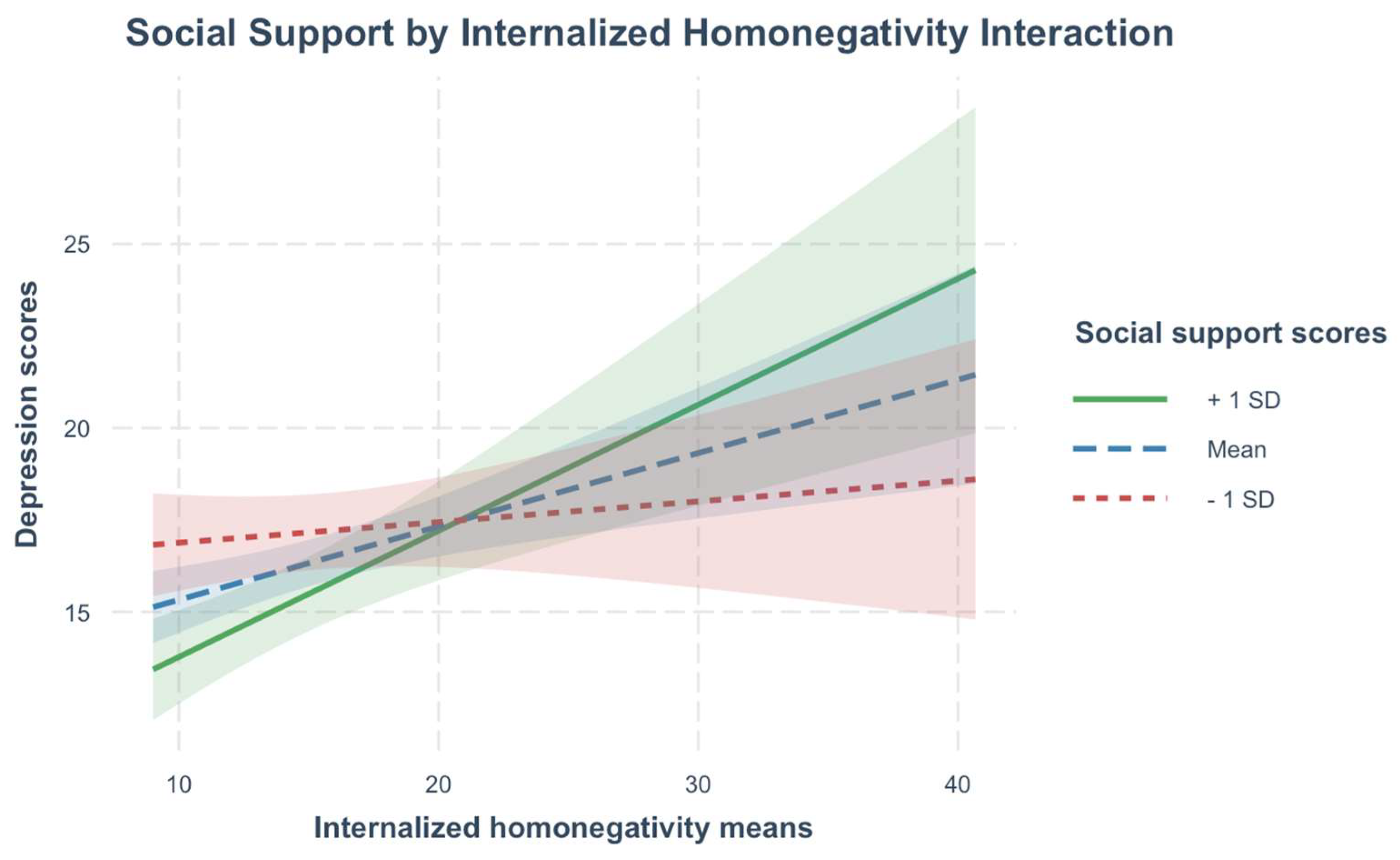 Social Support by Internalized Homonegativity Interaction

Depression scores

25

20

15

10

20

30

40

Internalized homonegativity means

Social support scores

+ 1 SD

Mean

- 1 SD